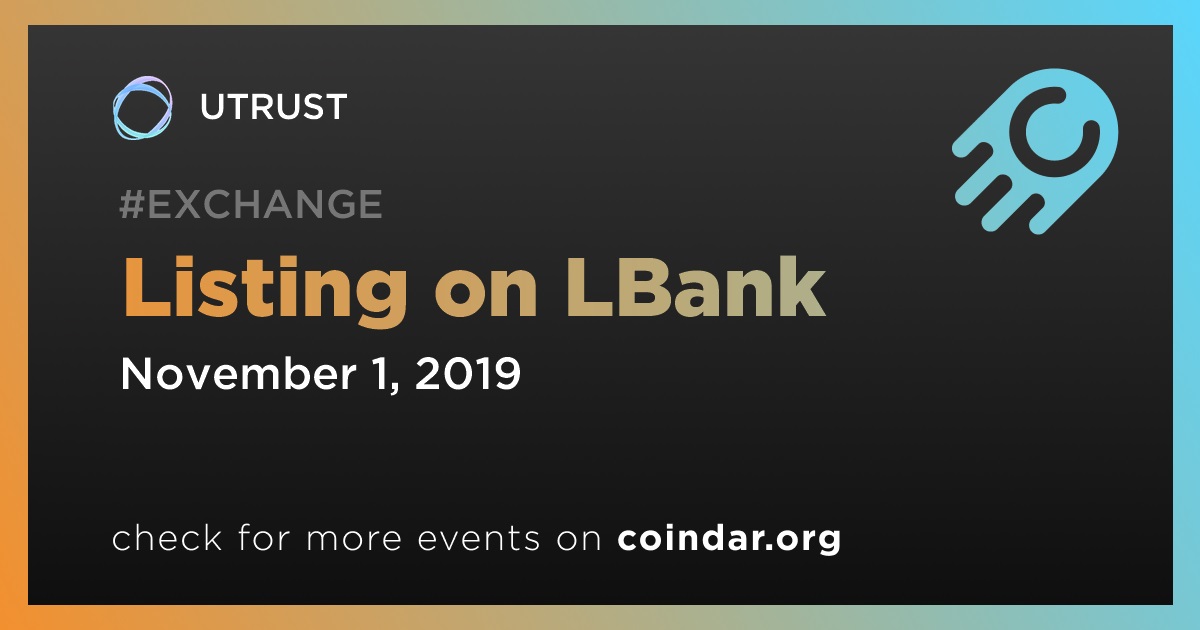 UTRUST

#EXCHANGE

Listing on LBank

November 1, 2019

check for more events on coindar.org